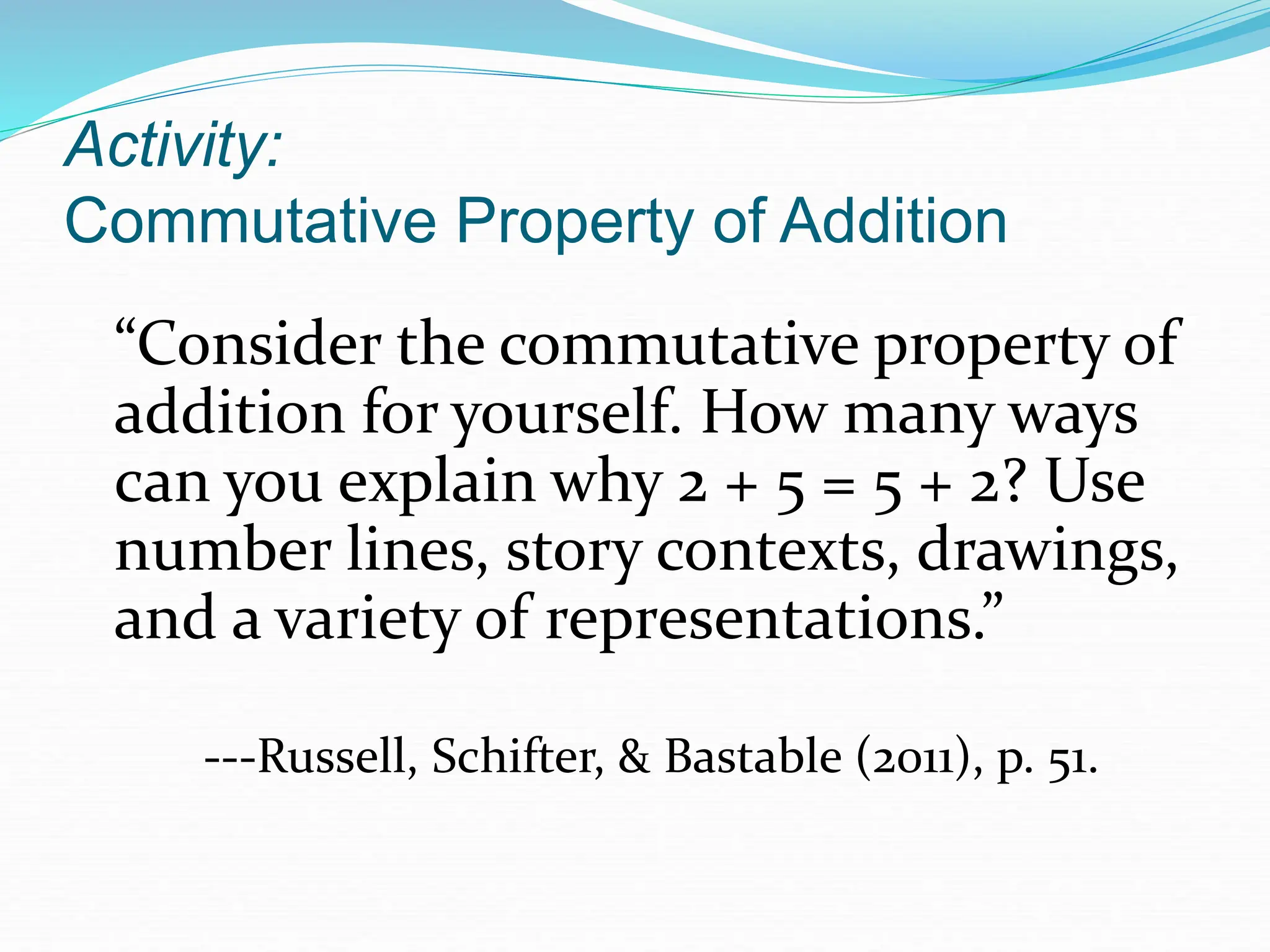 Activity:
Commutative Property of Addition

“Consider the commutative property of addition for yourself. How many ways can you explain why $2 + 5 = 5 + 2$? Use number lines, story contexts, drawings, and a variety of representations.”

---Russell, Schifter, & Bastable (2011), p. 51.